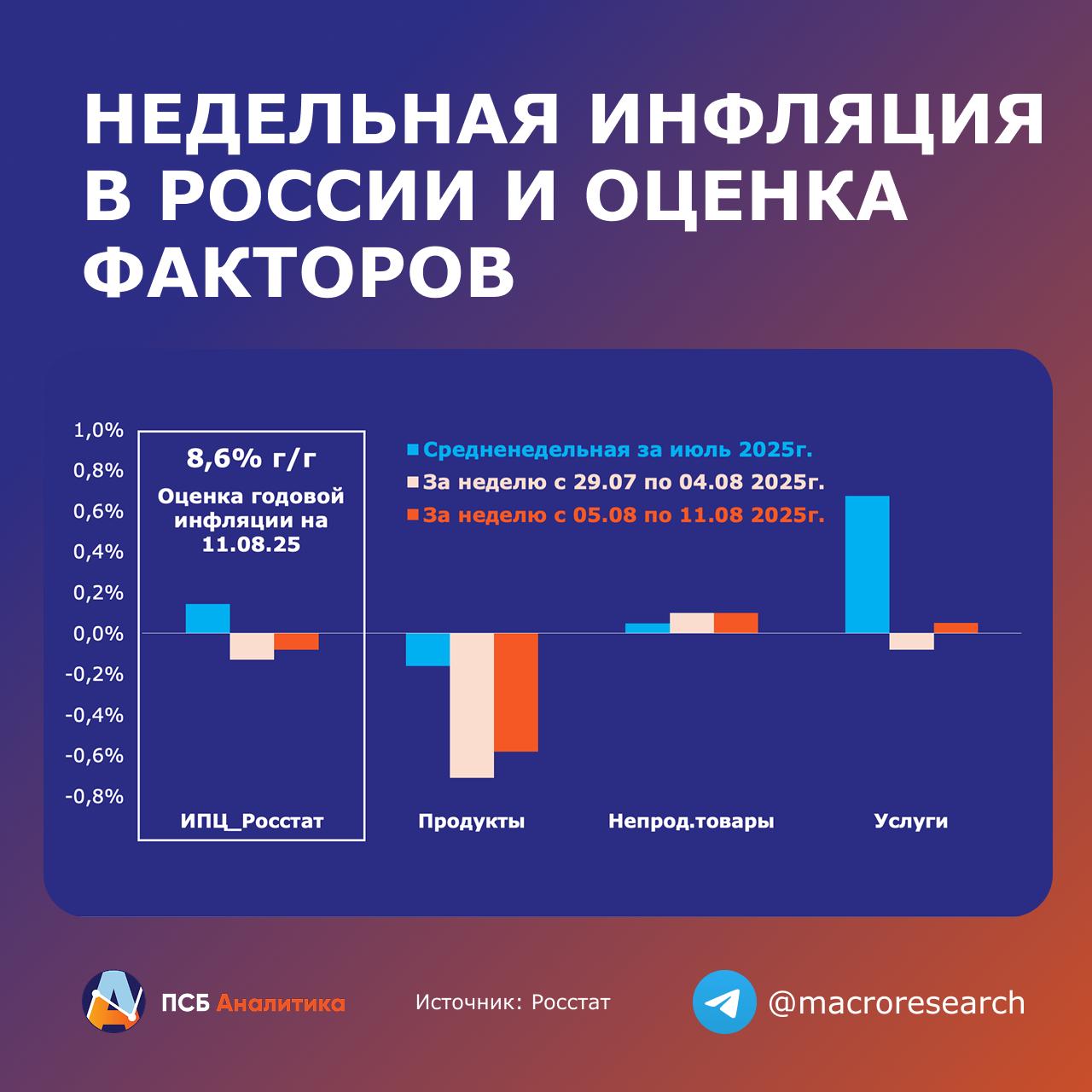 НЕДЕЛЬНАЯ ИНФЛЯЦИЯ В РОССИИ И ОЦЕНКА ФАКТОРОВ

1,0%
0,8%
0,6%
0,4%
0,2%
0,0%
-0,2%
-0,4%
-0,6%
-0,8%

8,6% г/г
Оценка годовой инфляции на 11.08.25

Средненедельная за июль 2025г.
За неделю с 29.07 по 04.08 2025г.
За неделю с 05.08 по 11.08 2025г.

ИПЦ_Росстат
Продукты
Непрод.товары
Услуги

ПСБ Аналитика
Источник: Росстат
@macroresearch